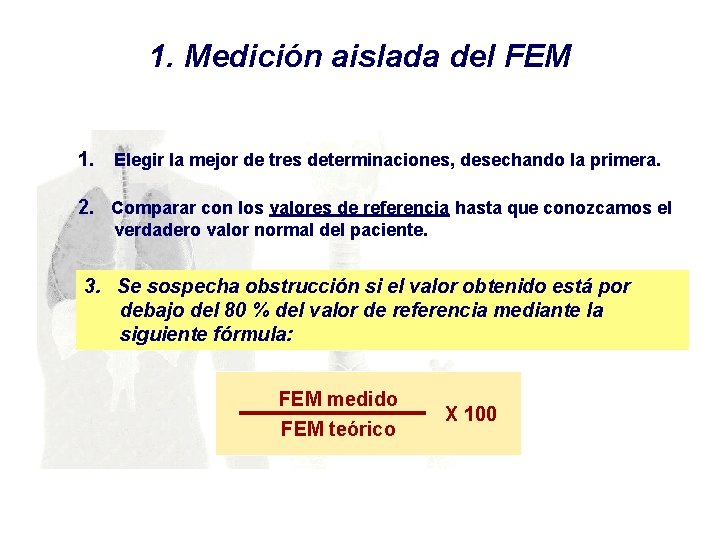 1. Medición aislada del FEM

1. Elegir la mejor de tres determinaciones, desechando la primera.

2. Comparar con los valores de referencia hasta que conozcamos el verdadero valor normal del paciente.

3. Se sospecha obstrucción si el valor obtenido está por debajo del 80 % del valor de referencia mediante la siguiente fórmula:

$\frac{\text{FEM medido}}{\text{FEM teórico}}$ X 100